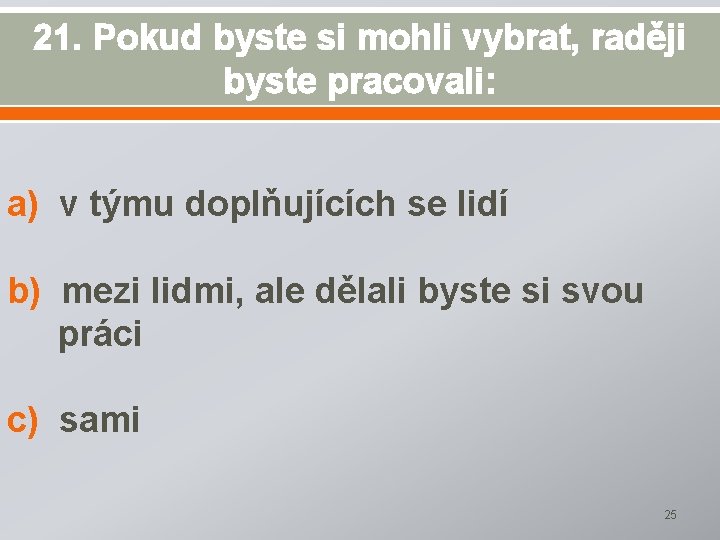 21. Pokud byste si mohli vybrat, raději byste pracovali:

a) v týmu doplňujících se lidí

b) mezi lidmi, ale dělali byste si svou práci

c) sami

25